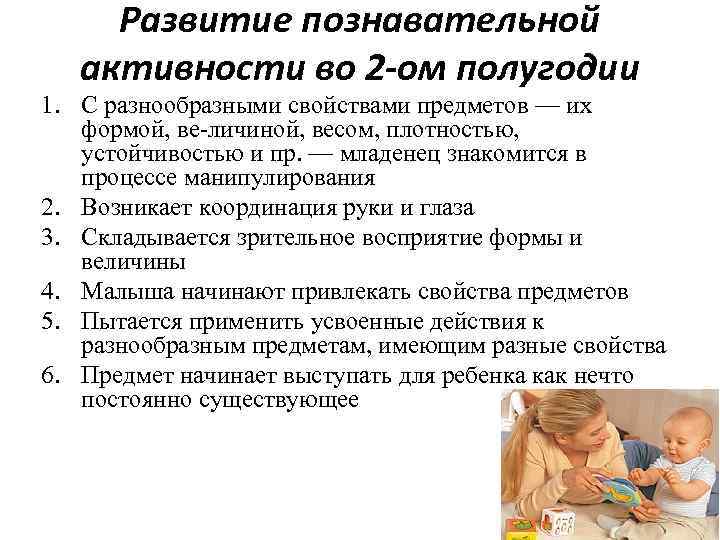 Развитие познавательной активности во 2-ом полугодии

1. С разнообразными свойствами предметов — их формой, ве-личиной, весом, плотностью, устойчивостью и пр. — младенец знакомится в процессе манипулирования
2. Возникает координация руки и глаза
3. Складывается зрительное восприятие формы и величины
4. Малыша начинают привлекать свойства предметов
5. Пытается применить усвоенные действия к разнообразным предметам, имеющим разные свойства
6. Предмет начинает выступать для ребенка как нечто постоянно существующее